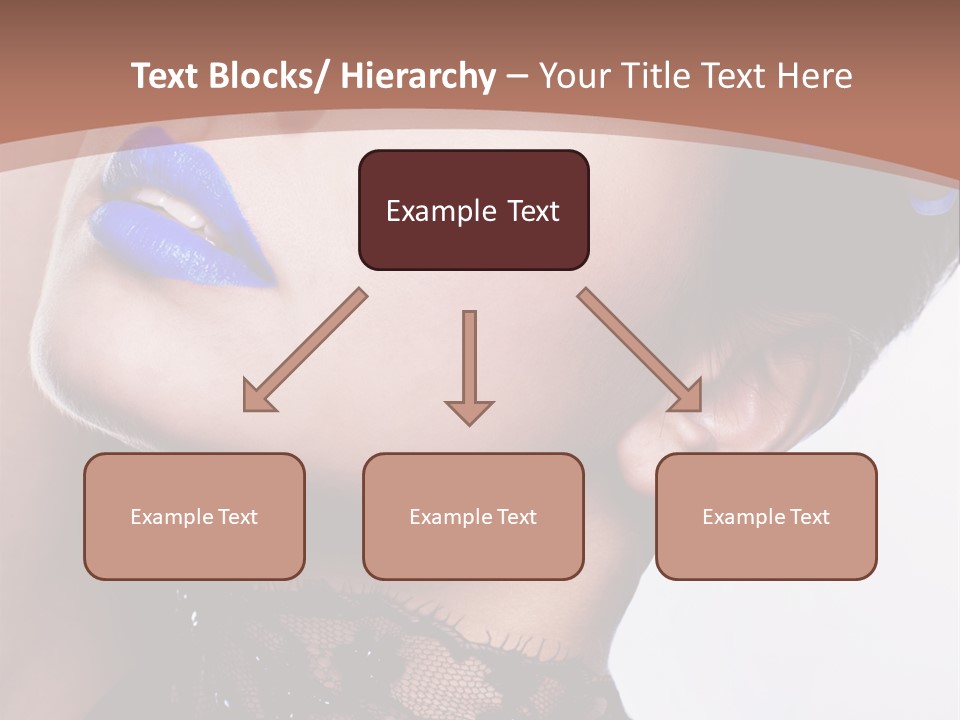 Text Blocks/ Hierarchy – Your Title Text Here

Example Text

Example Text

Example Text

Example Text